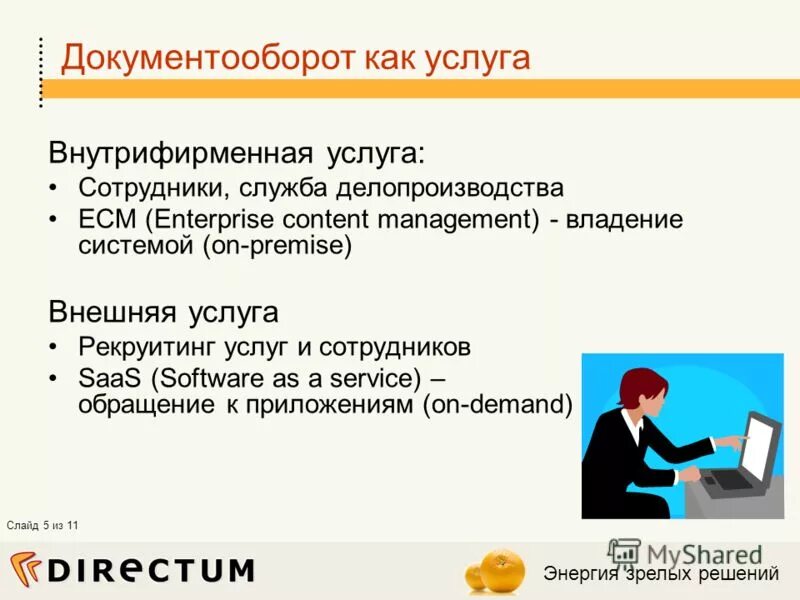 Документооборот как услуга

Внутрифирменная услуга:

• Сотрудники, служба делопроизводства
• ECM (Enterprise content management) - владение системой (on-premise)

Внешняя услуга

• Рекруитинг услуг и сотрудников
• SaaS (Software as a service) – обращение к приложениям (on-demand)

Слайд 5 из 11

DIRECTUM

MyShared

Энергия зрелых решений